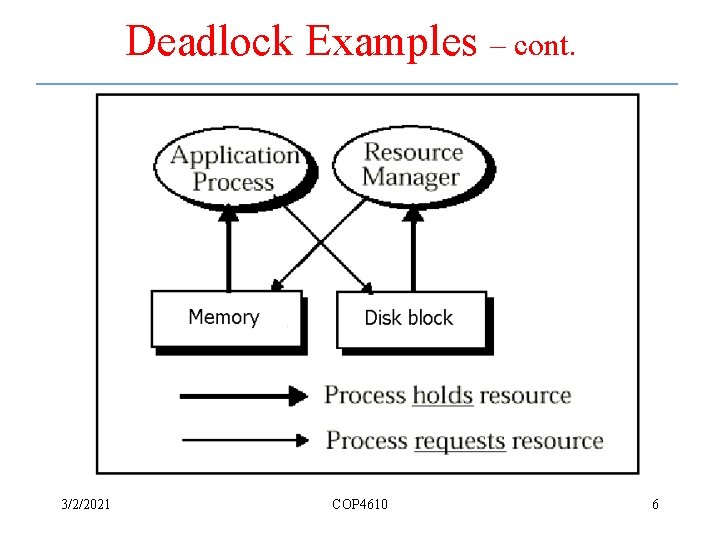 Deadlock Examples – cont.

Application Process

Resource Manager

Memory

Disk block

Process holds resource

Process requests resource

3/2/2021

COP4610

6